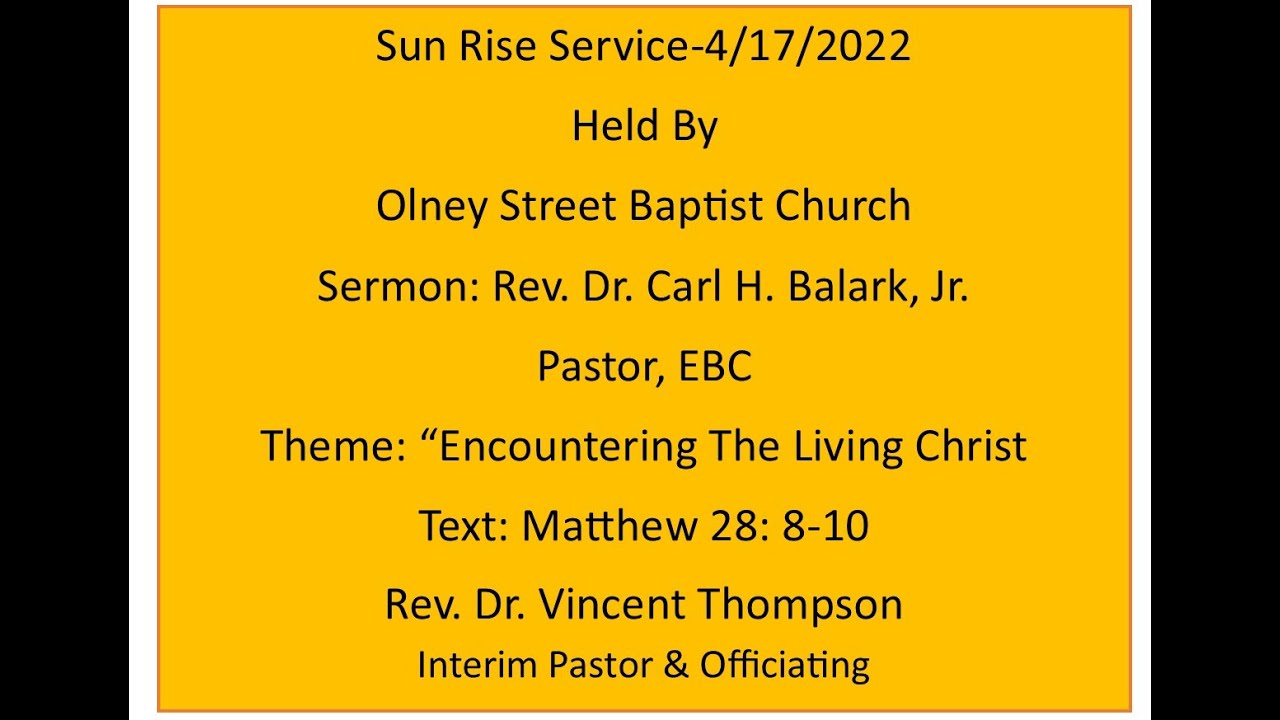 Sun Rise Service-4/17/2022

Held By

Olney Street Baptist Church

Sermon: Rev. Dr. Carl H. Balark, Jr.

Pastor, EBC

Theme: “Encountering The Living Christ

Text: Matthew 28: 8-10

Rev. Dr. Vincent Thompson

Interim Pastor & Officiating